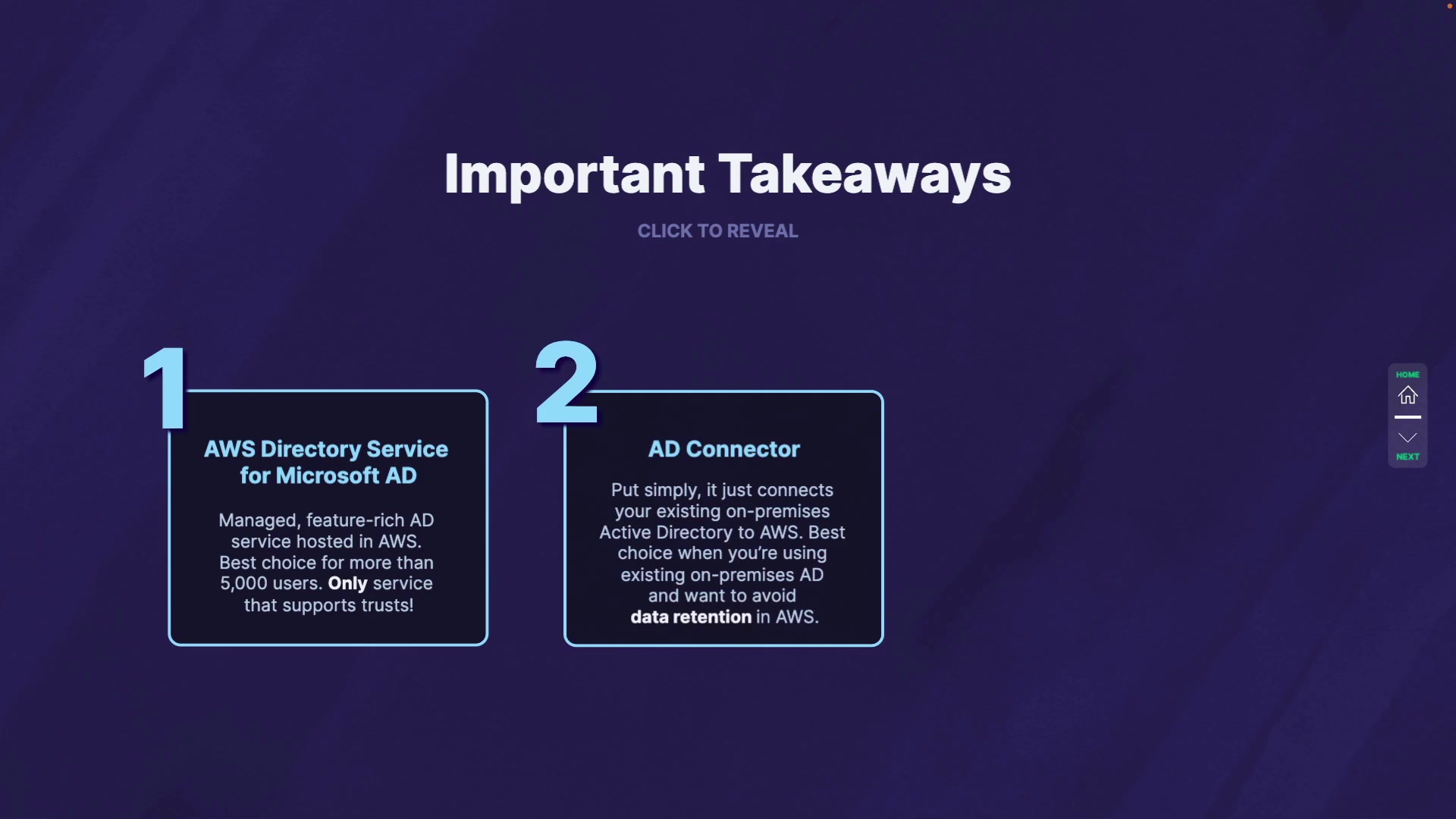 Important Takeaways

CLICK TO REVEAL

1

AWS Directory Service for Microsoft AD

Managed, feature-rich AD service hosted in AWS. Best choice for more than 5,000 users. Only service that supports trusts!

2

AD Connector

Put simply, it just connects your existing on-premises Active Directory to AWS. Best choice when you're using existing on-premises AD and want to avoid data retention in AWS.

HOME

NEXT